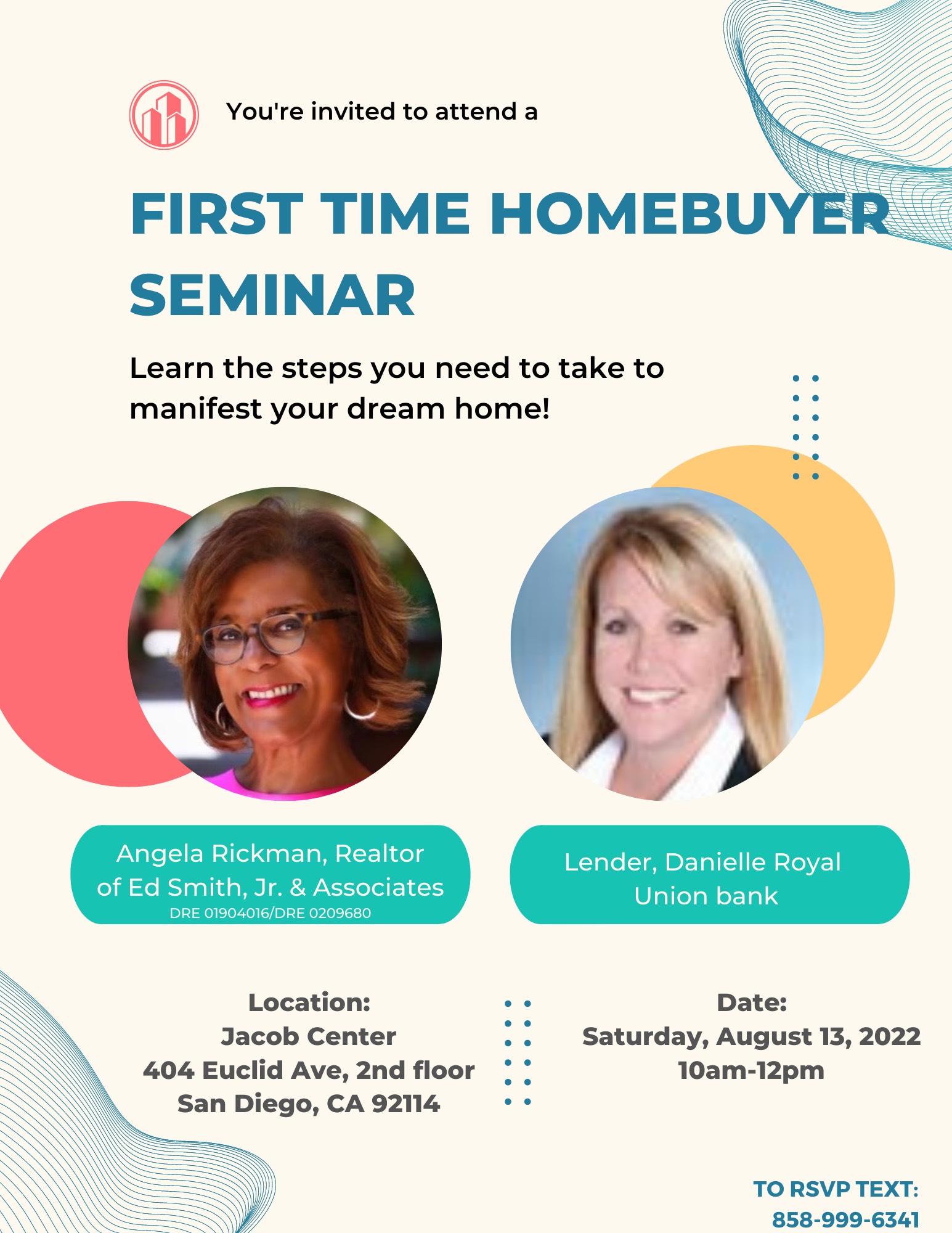 You're invited to attend a

FIRST TIME HOMEBUYER SEMINAR

Learn the steps you need to take to manifest your dream home!

Angela Rickman, Realtor of Ed Smith, Jr. & Associates
DRE 01904016/DRE 0209680

Lender, Danielle Royal
Union bank

Location:
Jacob Center
404 Euclid Ave, 2nd floor
San Diego, CA 92114

Date:
Saturday, August 13, 2022
10am-12pm

TO RSVP TEXT:
858-999-6341